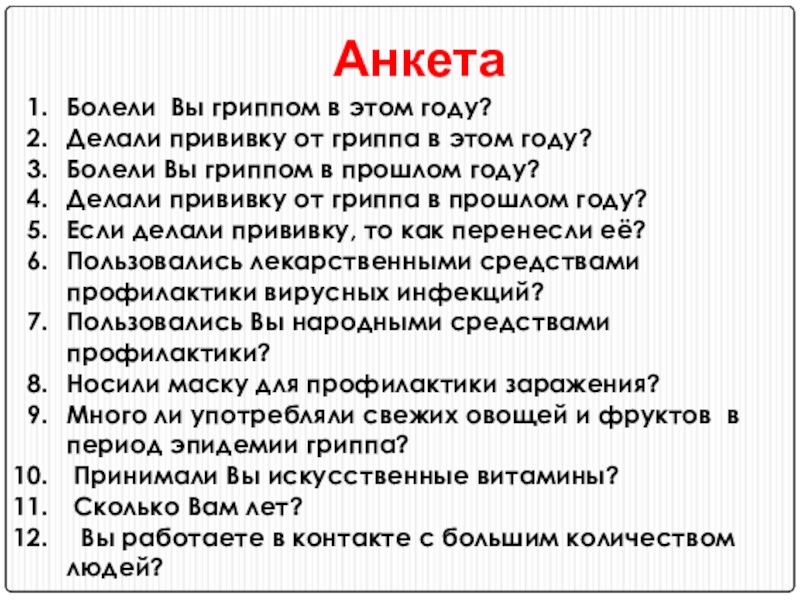 Анкета

1. Болели Вы гриппом в этом году?
2. Делали прививку от гриппа в этом году?
3. Болели Вы гриппом в прошлом году?
4. Делали прививку от гриппа в прошлом году?
5. Если делали прививку, то как перенесли её?
6. Пользовались лекарственными средствами профилактики вирусных инфекций?
7. Пользовались Вы народными средствами профилактики?
8. Носили маску для профилактики заражения?
9. Много ли употребляли свежих овощей и фруктов в период эпидемии гриппа?
10. Принимали Вы искусственные витамины?
11. Сколько Вам лет?
12. Вы работаете в контакте с большим количеством людей?